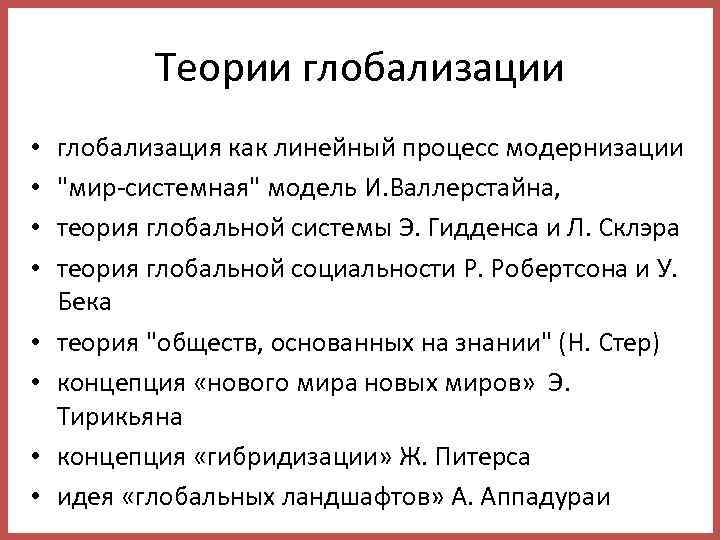 Теории глобализации

• глобализация как линейный процесс модернизации
• "мир-системная" модель И.Валлерстайна,
• теория глобальной системы Э. Гидденса и Л. Склэра
• теория глобальной социальности Р. Робертсона и У. Бека
• теория "обществ, основанных на знании" (Н. Стер)
• концепция «нового мира новых миров» Э. Тирикьяна
• концепция «гибридизации» Ж. Питерса
• идея «глобальных ландшафтов» А. Аппадураи